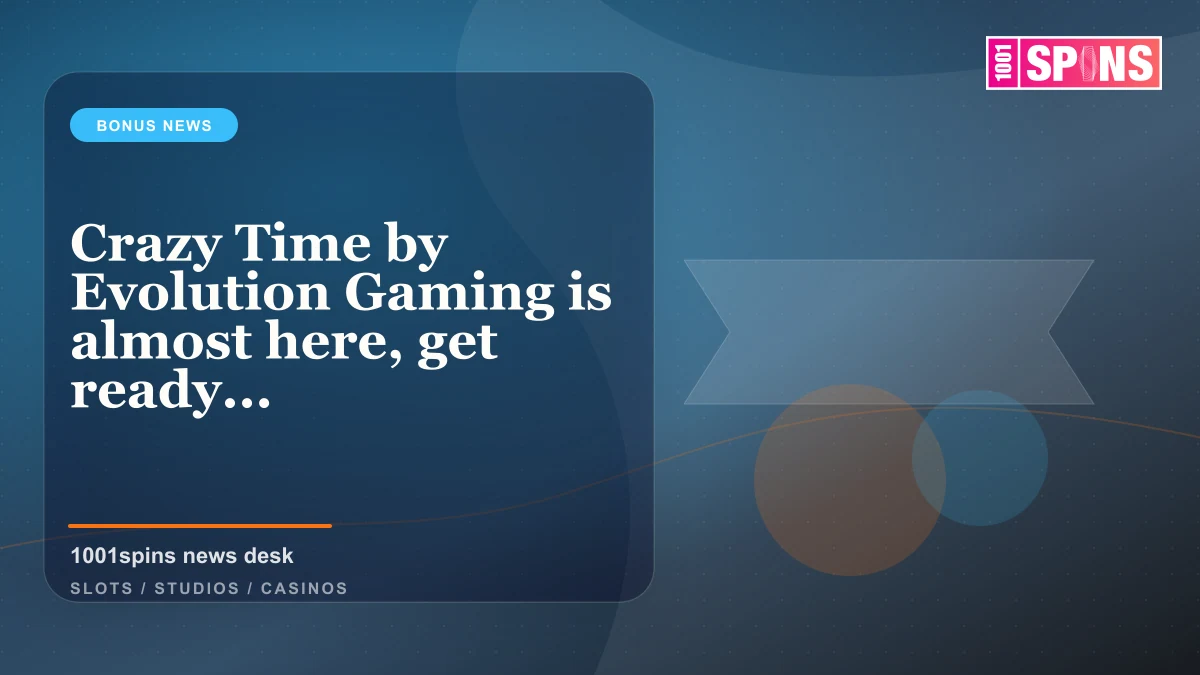 1001 SPINS

BONUS NEWS

Crazy Time by Evolution Gaming is almost here, get ready...

1001spins news desk

SLOTS / STUDIOS / CASINOS